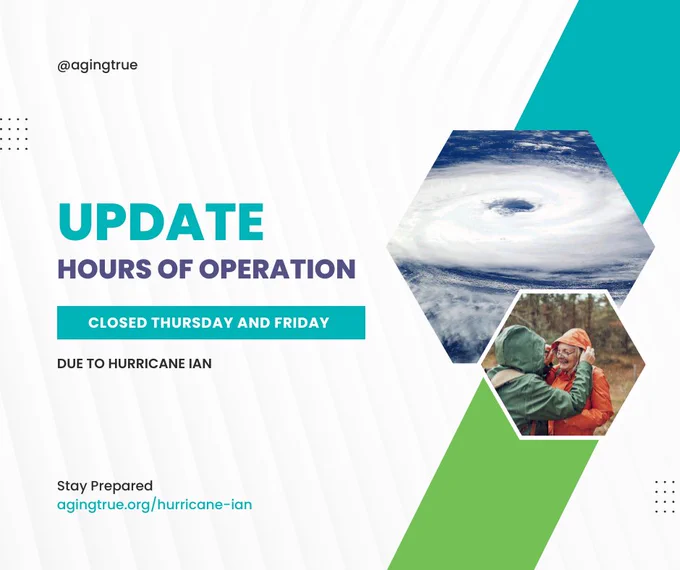 @agingtrue

UPDATE
HOURS OF OPERATION

CLOSED THURSDAY AND FRIDAY

DUE TO HURRICANE IAN

Stay Prepared
agingtrue.org/hurricane-ian